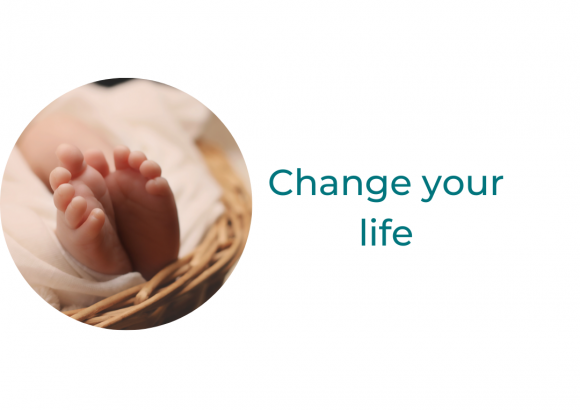 Change your life